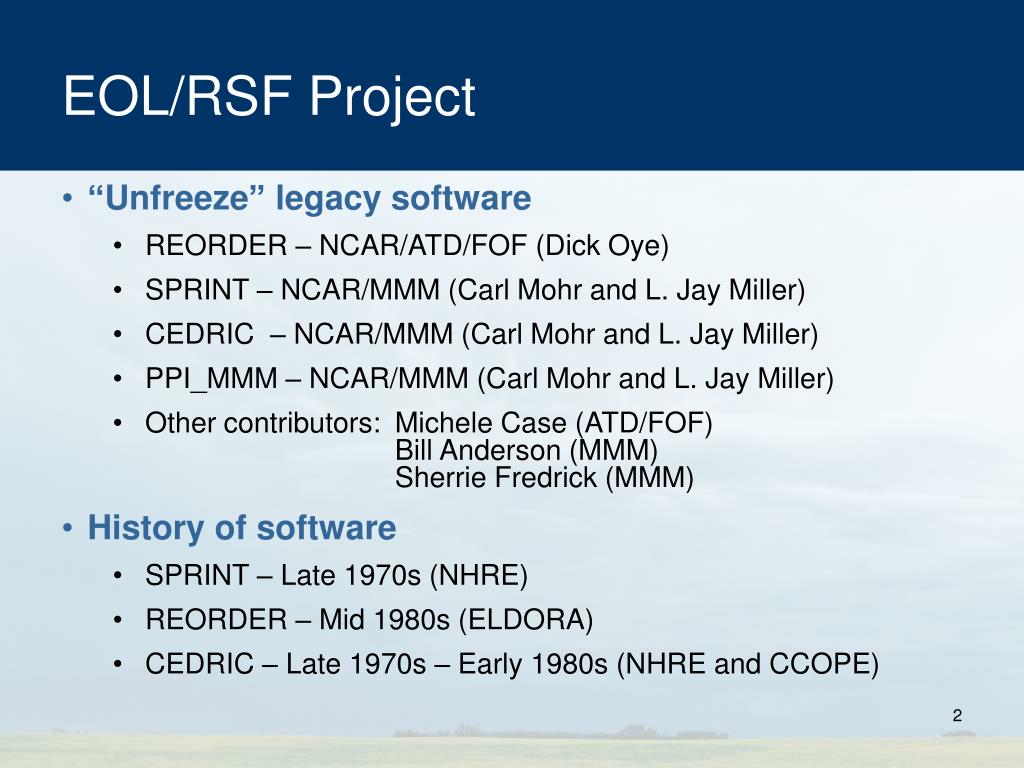 EOL/RSF Project

• "Unfreeze" legacy software
• REORDER – NCAR/ATD/FOF (Dick Oye)
• SPRINT – NCAR/MMM (Carl Mohr and L. Jay Miller)
• CEDRIC – NCAR/MMM (Carl Mohr and L. Jay Miller)
• PPI_MMM – NCAR/MMM (Carl Mohr and L. Jay Miller)
• Other contributors: Michele Case (ATD/FOF)
Bill Anderson (MMM)
Sherrie Fredrick (MMM)

• History of software
• SPRINT – Late 1970s (NHRE)
• REORDER – Mid 1980s (ELDORA)
• CEDRIC – Late 1970s – Early 1980s (NHRE and CCOPE)

2